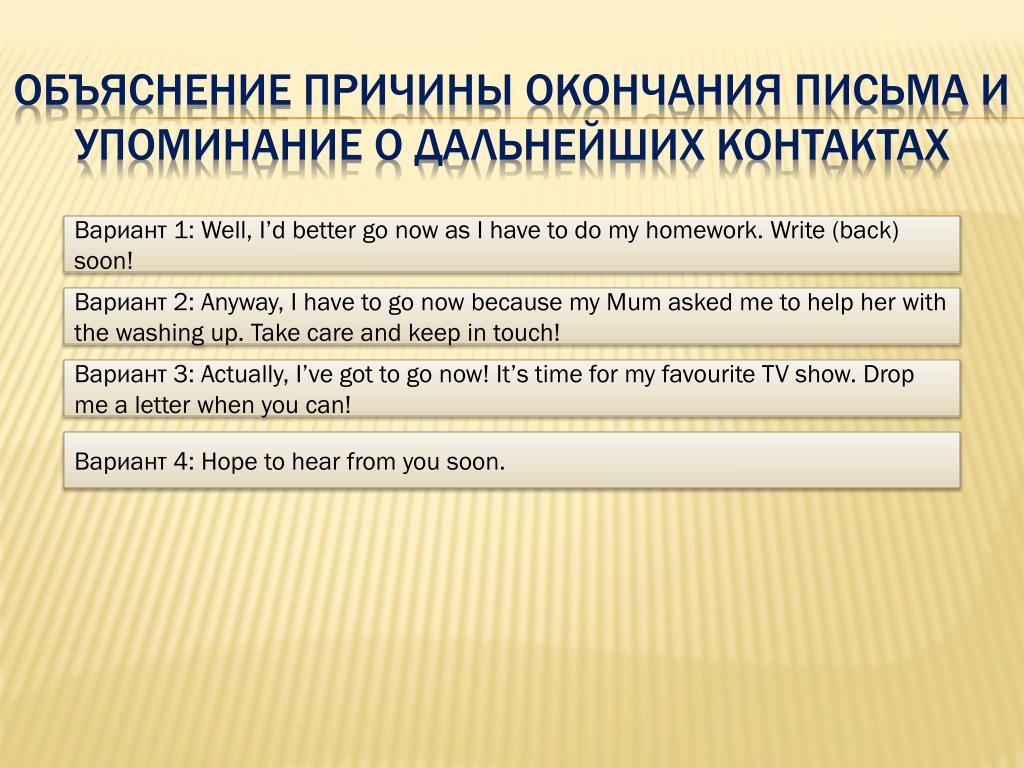 ОБЪЯСНЕНИЕ ПРИЧИНЫ ОКОНЧАНИЯ ПИСЬМА И УПОМИНАНИЕ О ДАЛЬНЕЙШИХ КОНТАКТАХ

Вариант 1: Well, I'd better go now as I have to do my homework. Write (back) soon!

Вариант 2: Anyway, I have to go now because my Mum asked me to help her with the washing up. Take care and keep in touch!

Вариант 3: Actually, I've got to go now! It's time for my favourite TV show. Drop me a letter when you can!

Вариант 4: Hope to hear from you soon.